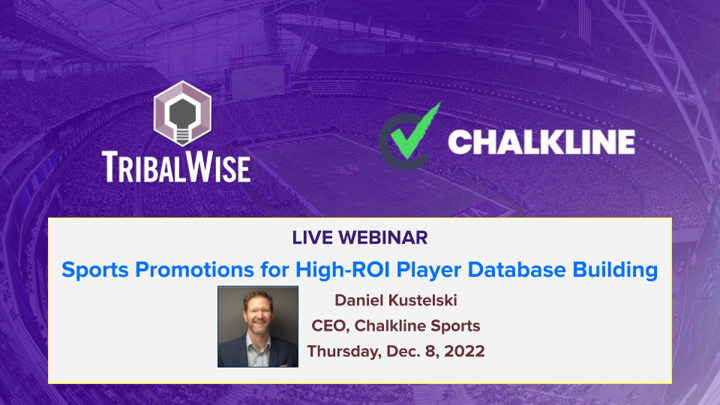 TRIBALWISE

CHALKLINE

LIVE WEBINAR

Sports Promotions for High-ROI Player Database Building

Daniel Kustelski

CEO, Chalkline Sports

Thursday, Dec. 8, 2022